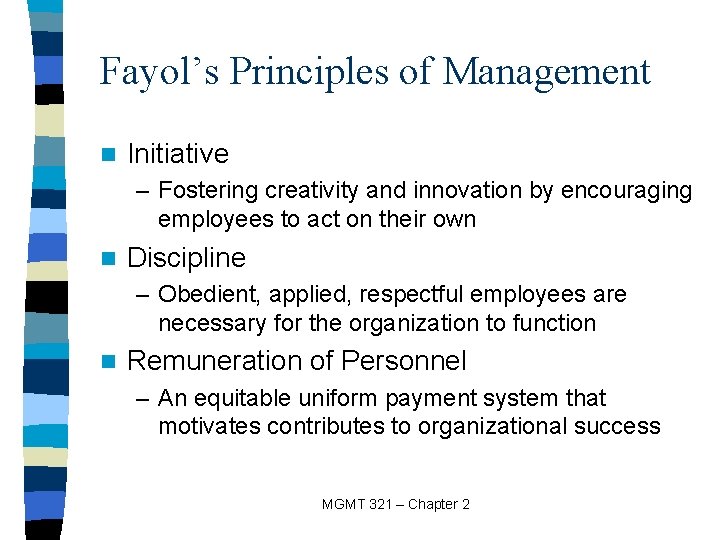 Fayol's Principles of Management

Initiative

– Fostering creativity and innovation by encouraging employees to act on their own

Discipline

– Obedient, applied, respectful employees are necessary for the organization to function

Remuneration of Personnel

– An equitable uniform payment system that motivates contributes to organizational success

MGMT 321 – Chapter 2